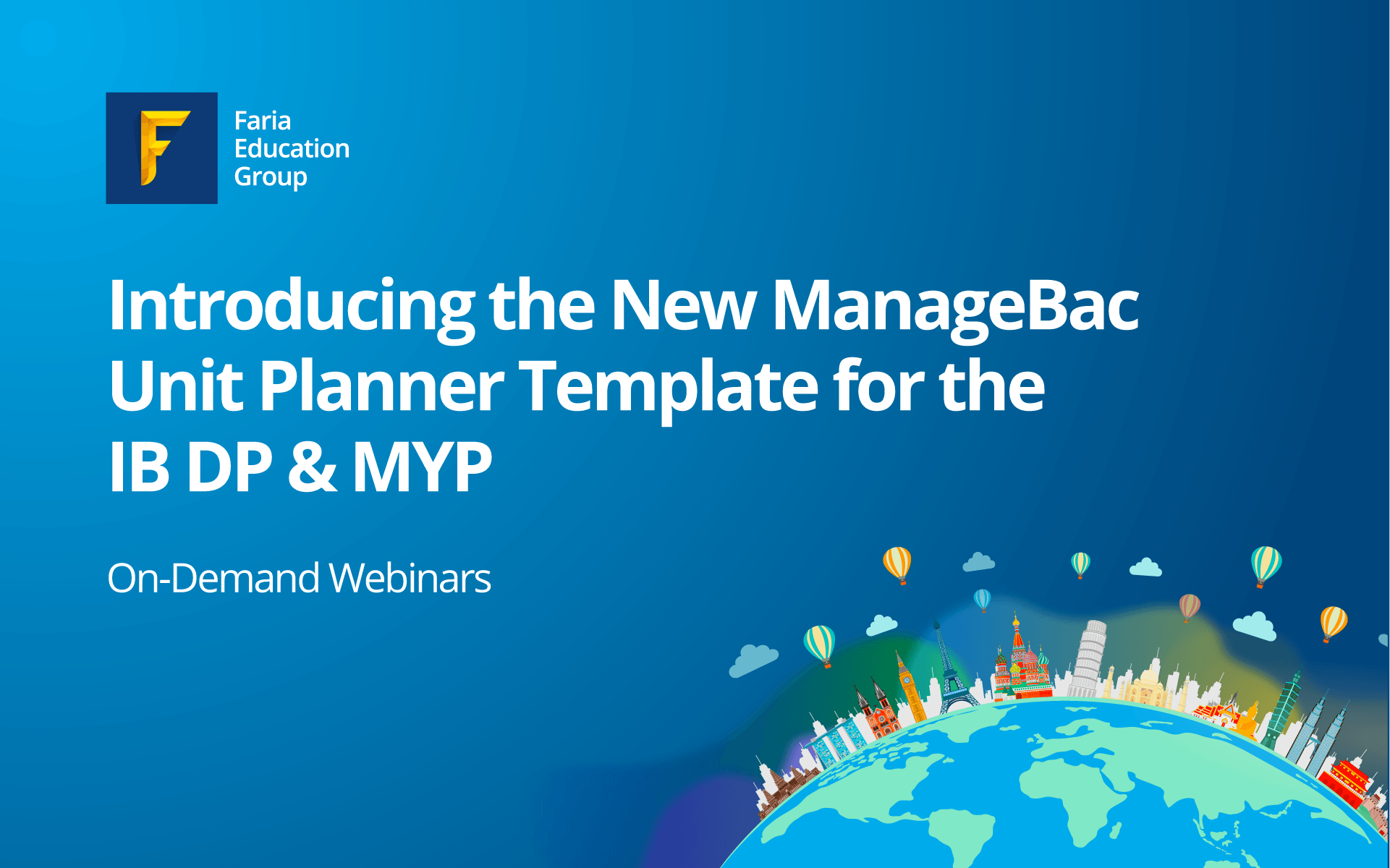 F

Faria Education Group

Introducing the New ManageBac Unit Planner Template for the IB DP & MYP

On-Demand Webinars